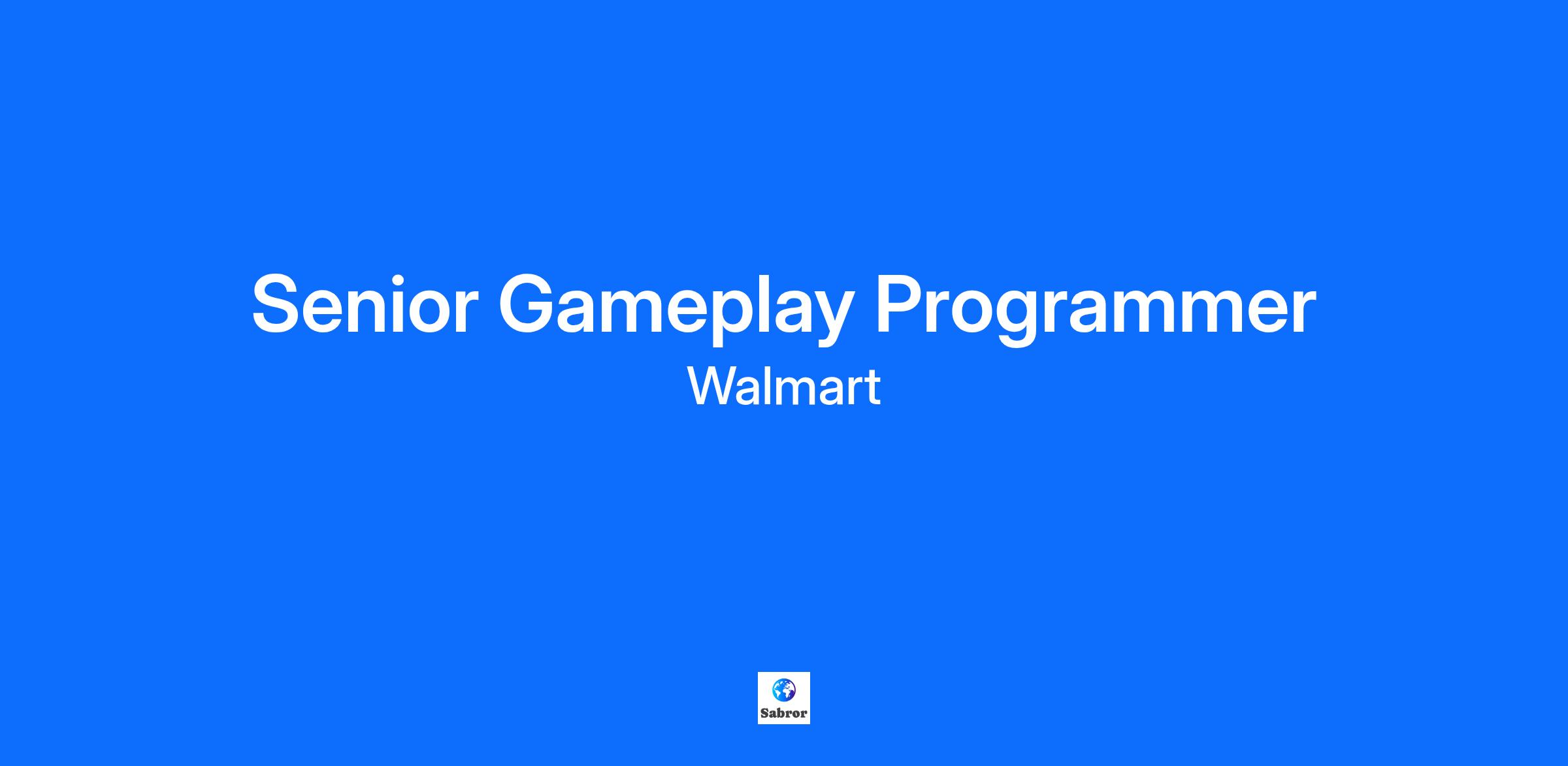 Senior Gameplay Programmer
Walmart

Sabror